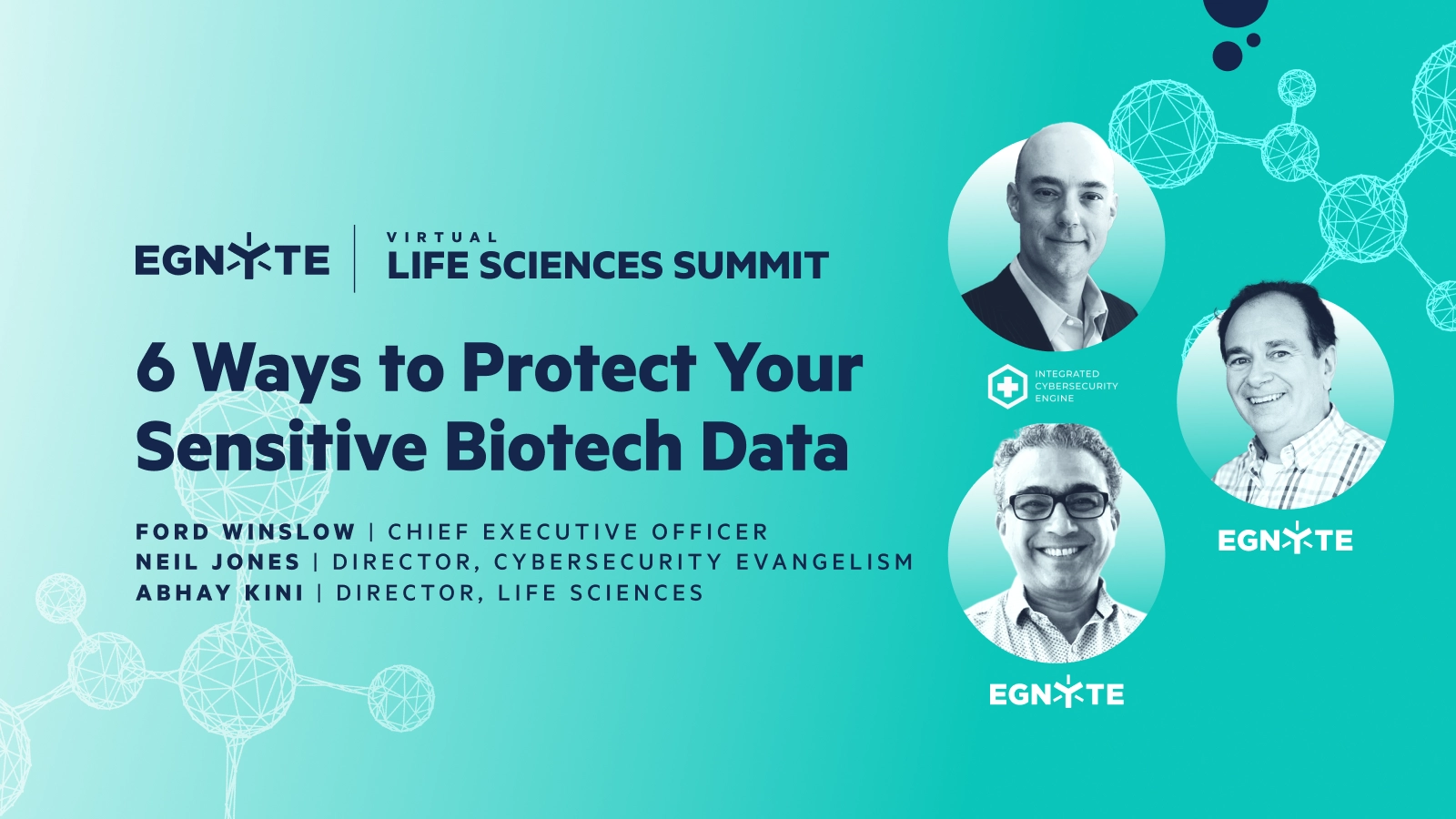 EGNYTE | VIRTUAL LIFE SCIENCES SUMMIT

6 Ways to Protect Your Sensitive Biotech Data

FORD WINSLOW | CHIEF EXECUTIVE OFFICER
NEIL JONES | DIRECTOR, CYBERSECURITY EVANGELISM
ABHAY KINI | DIRECTOR, LIFE SCIENCES

INTEGRATED CYBERSECURITY ENGINE

EGNYTE

EGNYTE